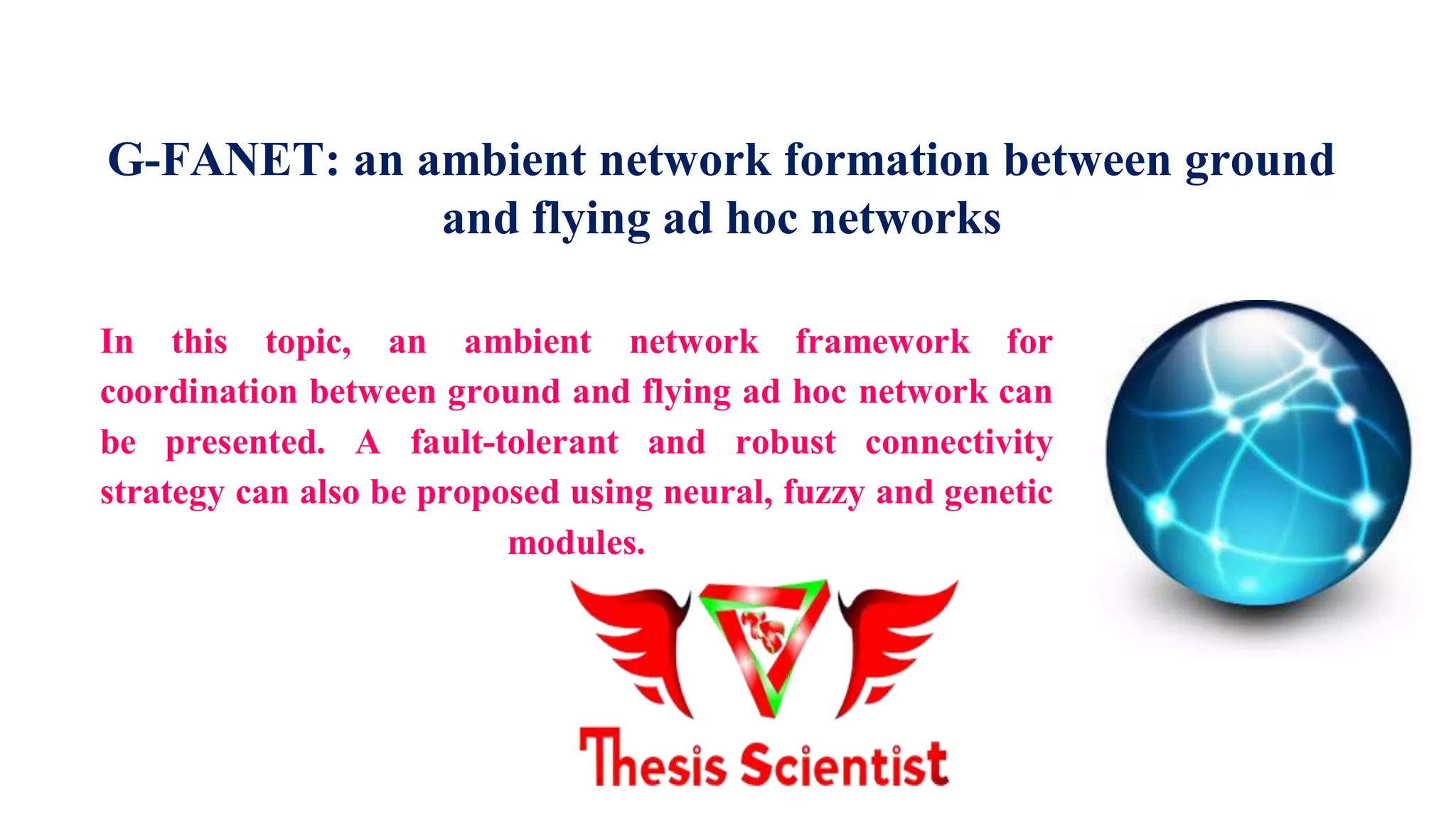 G-FANET: an ambient network formation between ground and flying ad hoc networks

In this topic, an ambient network framework for coordination between ground and flying ad hoc network can be presented. A fault-tolerant and robust connectivity strategy can also be proposed using neural, fuzzy and genetic modules.

TS

Thesis Scientist